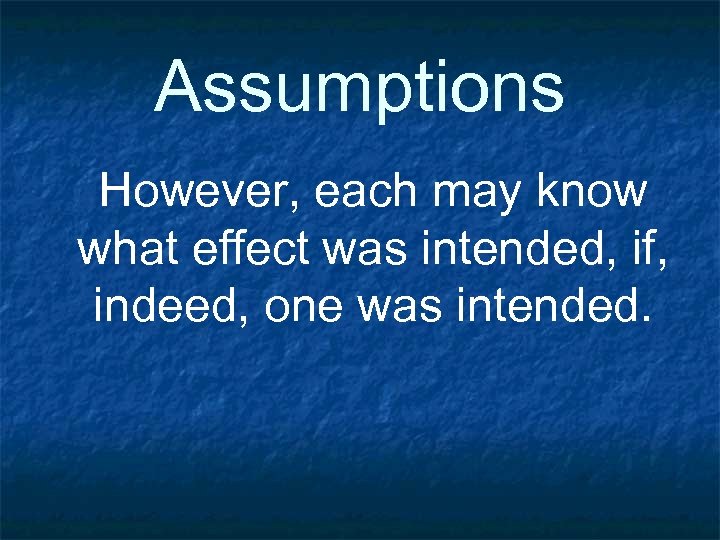 Assumptions

However, each may know what effect was intended, if, indeed, one was intended.